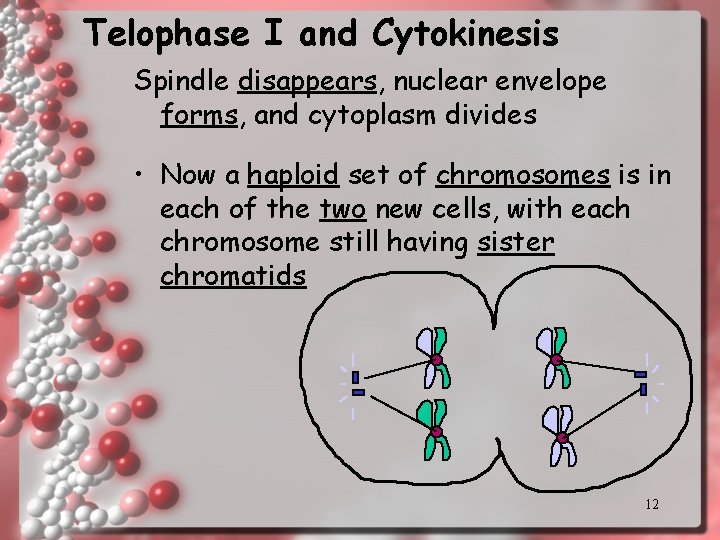 Telophase I and Cytokinesis

Spindle disappears, nuclear envelope forms, and cytoplasm divides

• Now a haploid set of chromosomes is in each of the two new cells, with each chromosome still having sister chromatids

12